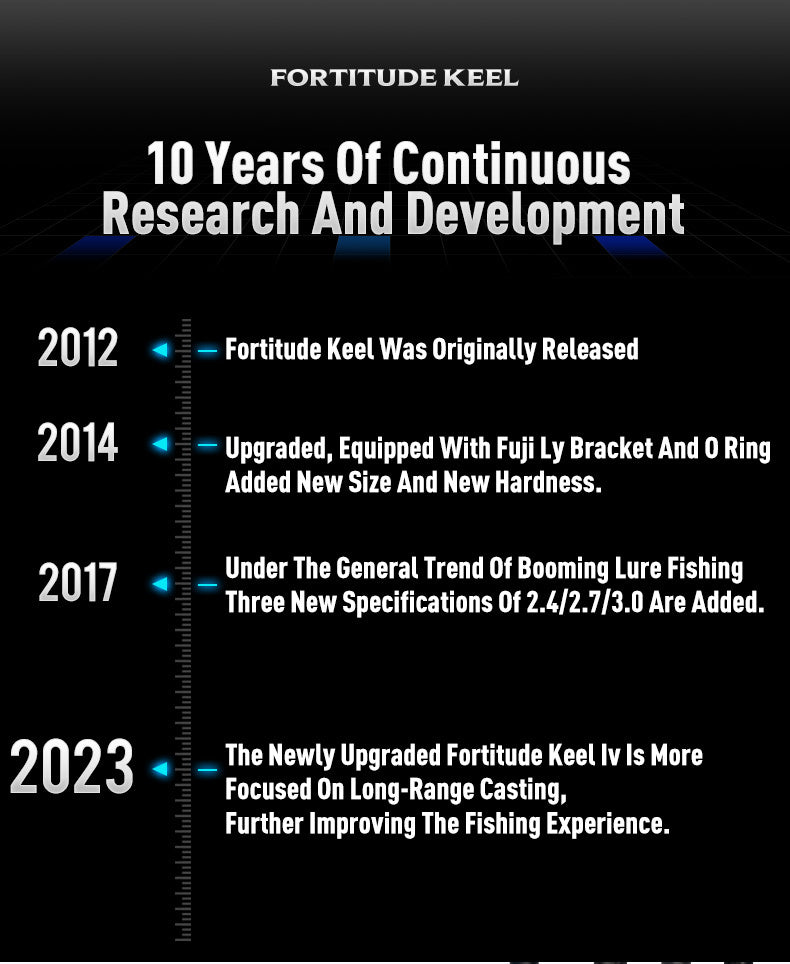 FORTITUDE KEEL

10 Years Of Continuous Research And Development

2012 Fortitude Keel Was Originally Released

2014 Upgraded, Equipped With Fuji Ly Bracket And O Ring Added New Size And New Hardness.

2017 Under The General Trend Of Booming Lure Fishing Three New Specifications Of 2.4/2.7/3.0 Are Added.

2023 The Newly Upgraded Fortitude Keel Iv Is More Focused On Long-Range Casting, Further Improving The Fishing Experience.